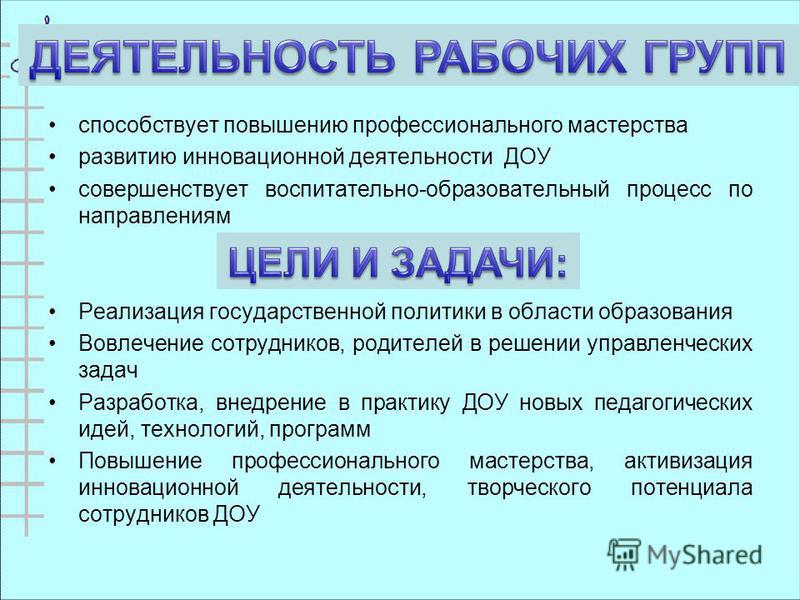 ДЕЯТЕЛЬНОСТЬ РАБОЧИХ ГРУПП

• способствует повышению профессионального мастерства
• развитию инновационной деятельности ДОУ
• совершенствует воспитательно-образовательный процесс по направлениям

ЦЕЛИ И ЗАДАЧИ:

• Реализация государственной политики в области образования
• Вовлечение сотрудников, родителей в решении управленческих задач
• Разработка, внедрение в практику ДОУ новых педагогических идей, технологий, программ
• Повышение профессионального мастерства, активизация инновационной деятельности, творческого потенциала сотрудников ДОУ

MyShared